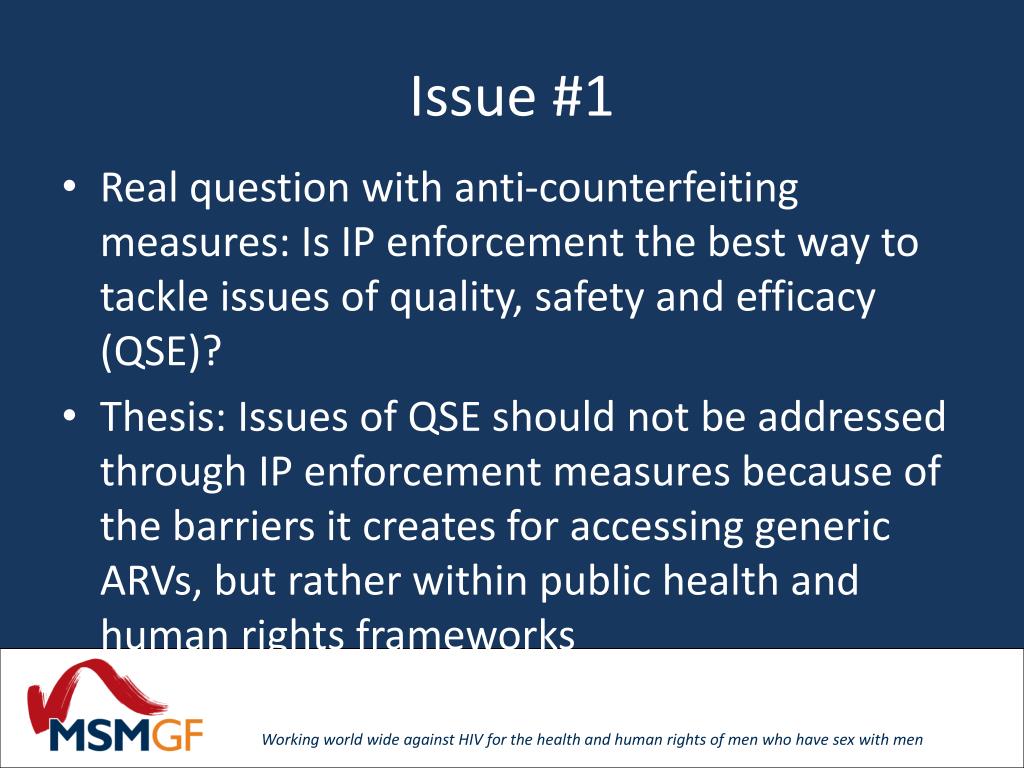 Issue #1

• Real question with anti-counterfeiting measures: Is IP enforcement the best way to tackle issues of quality, safety and efficacy (QSE)?

• Thesis: Issues of QSE should not be addressed through IP enforcement measures because of the barriers it creates for accessing generic ARVs, but rather within public health and human rights frameworks

MSMGF

Working world wide against HIV for the health and human rights of men who have sex with men